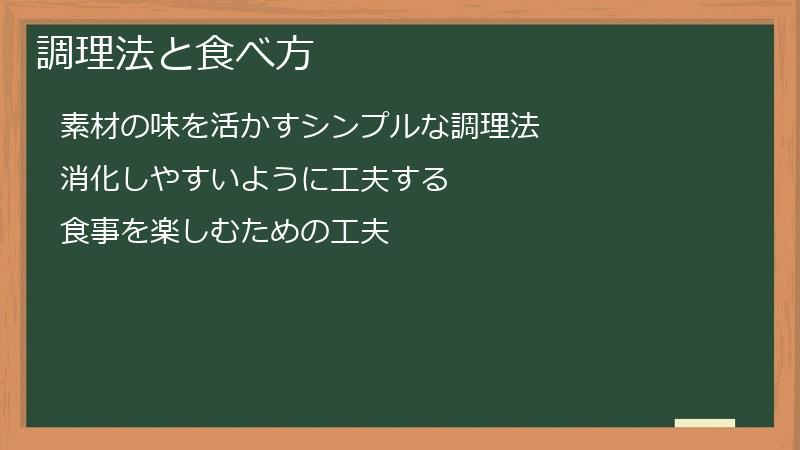 調理法と食べ方

素材の味を活かすシンプルな調理法

消化しやすいように工夫する

食事を楽しむための工夫